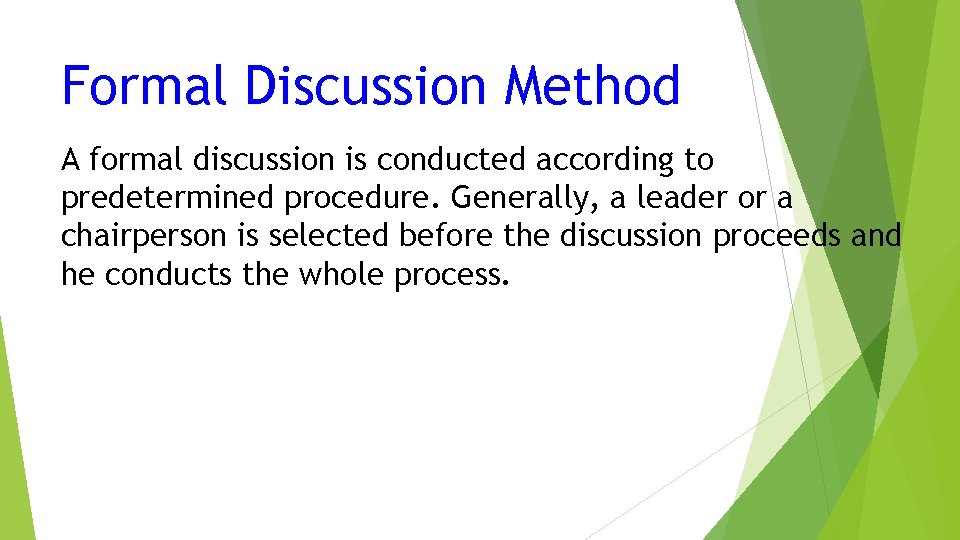 Formal Discussion Method

A formal discussion is conducted according to predetermined procedure. Generally, a leader or a chairperson is selected before the discussion proceeds and he conducts the whole process.